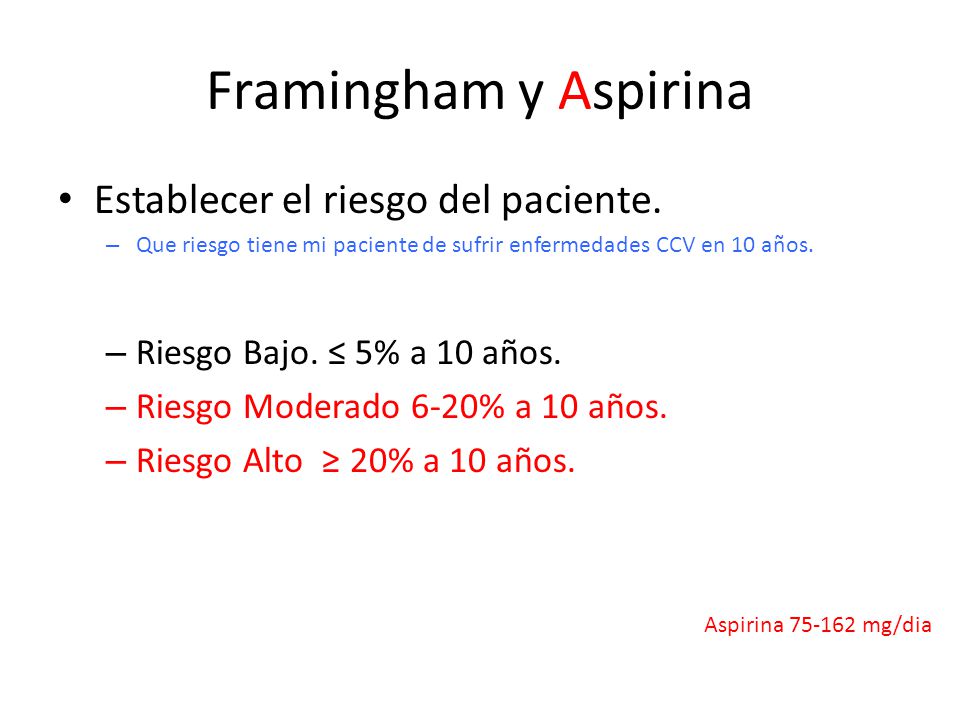 Framingham y Aspirina

• Establecer el riesgo del paciente.
– Que riesgo tiene mi paciente de sufrir enfermedades CCV en 10 años.

– Riesgo Bajo. ≤ 5% a 10 años.
– Riesgo Moderado 6-20% a 10 años.
– Riesgo Alto ≥ 20% a 10 años.

Aspirina 75-162 mg/dia